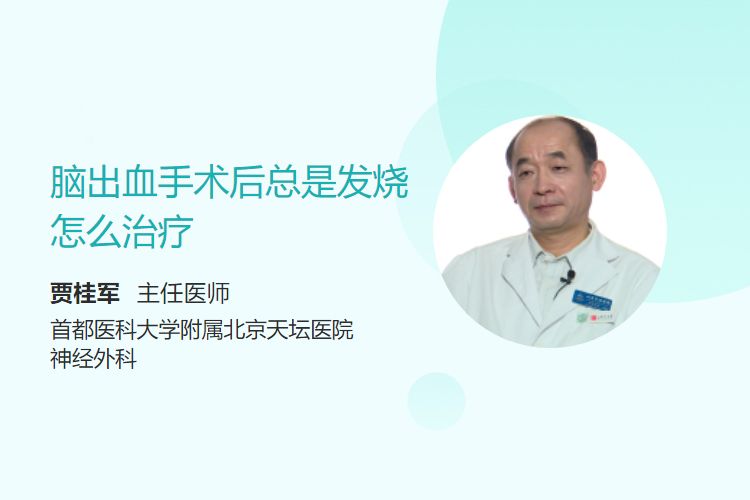 脑出血手术后总是发烧怎么治疗

贾桂军 主任医师

首都医科大学附属北京天坛医院
神经外科